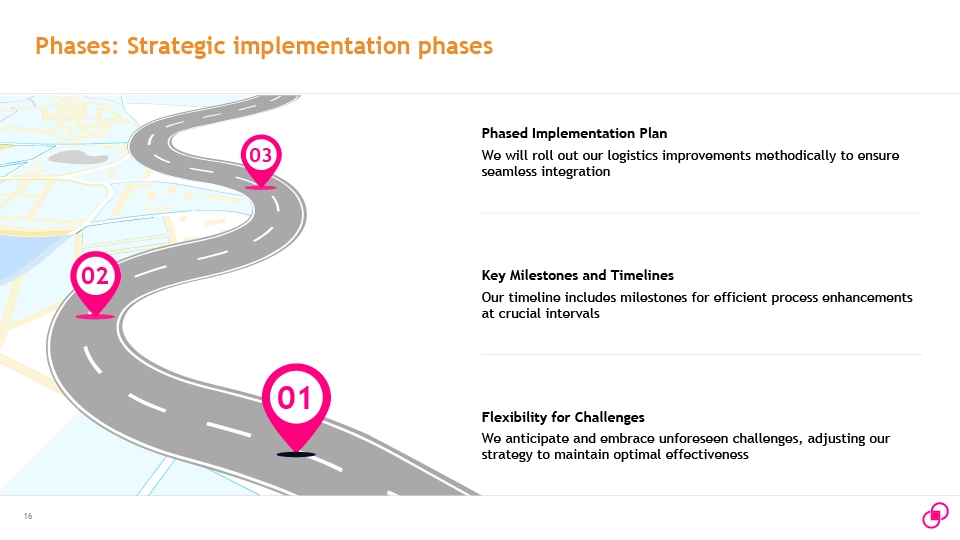 Phases: Strategic implementation phases

03

02

01

Phased Implementation Plan

We will roll out our logistics improvements methodically to ensure seamless integration

Key Milestones and Timelines

Our timeline includes milestones for efficient process enhancements at crucial intervals

Flexibility for Challenges

We anticipate and embrace unforeseen challenges, adjusting our strategy to maintain optimal effectiveness

16